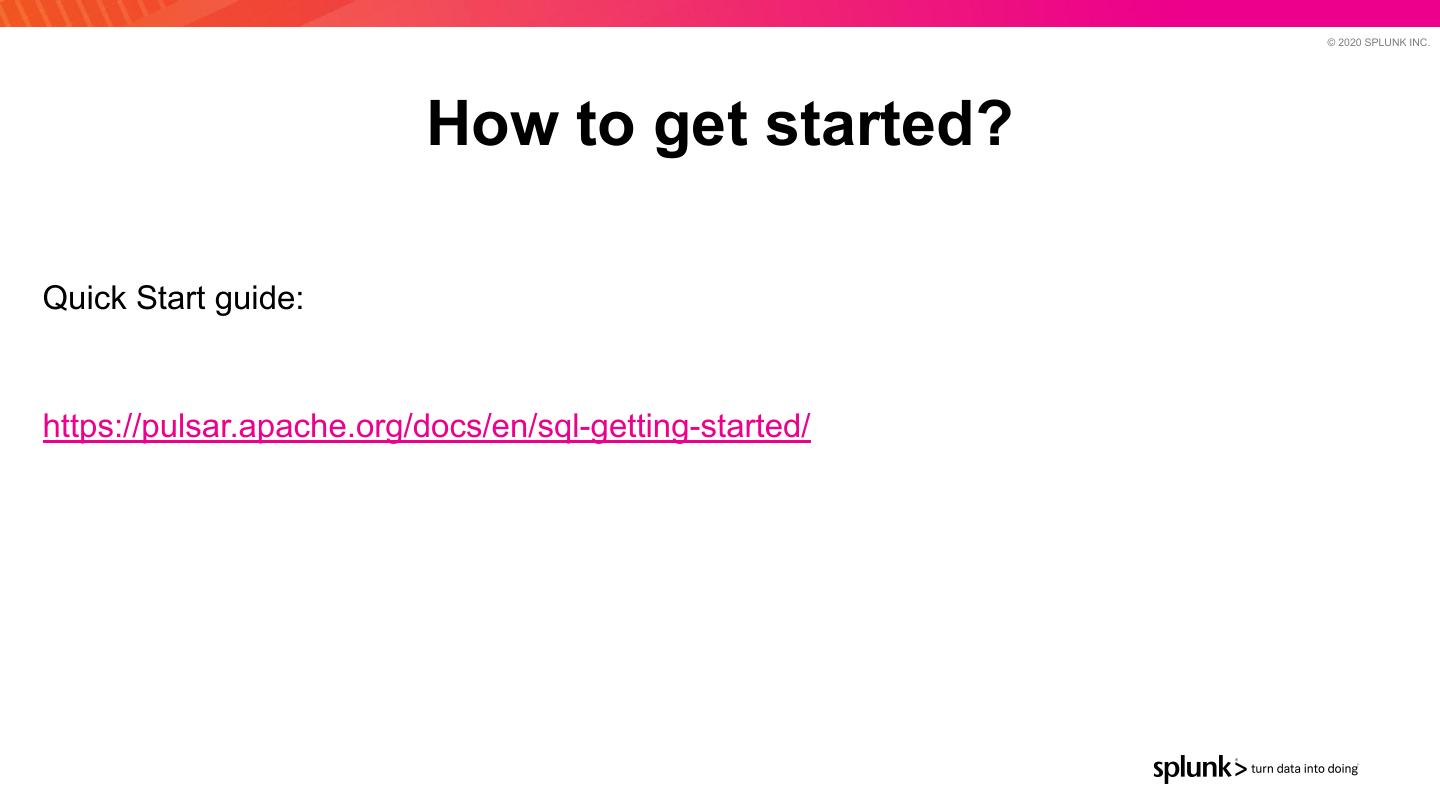 © 2020 SPLUNK INC.

How to get started?

Quick Start guide:

https://pulsar.apache.org/docs/en/sql-getting-started/

splunk> turn data into doing